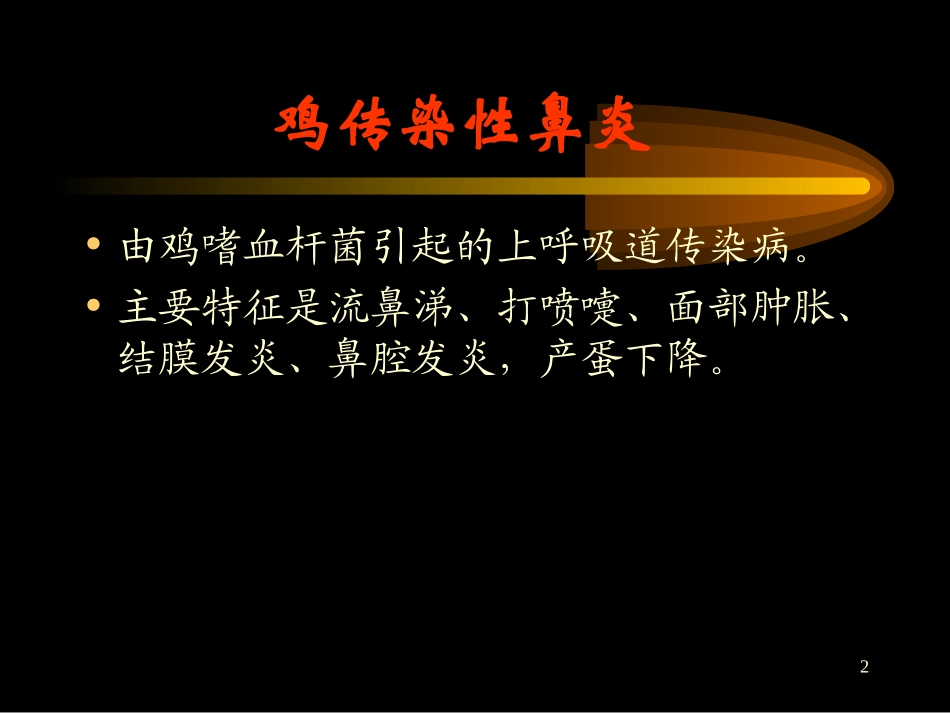 鸡传染性鼻炎

• 由鸡嗜血杆菌引起的上呼吸道传染病。
• 主要特征是流鼻涕、打喷嚏、面部肿胀、结膜发炎、鼻腔发炎，产蛋下降。

2